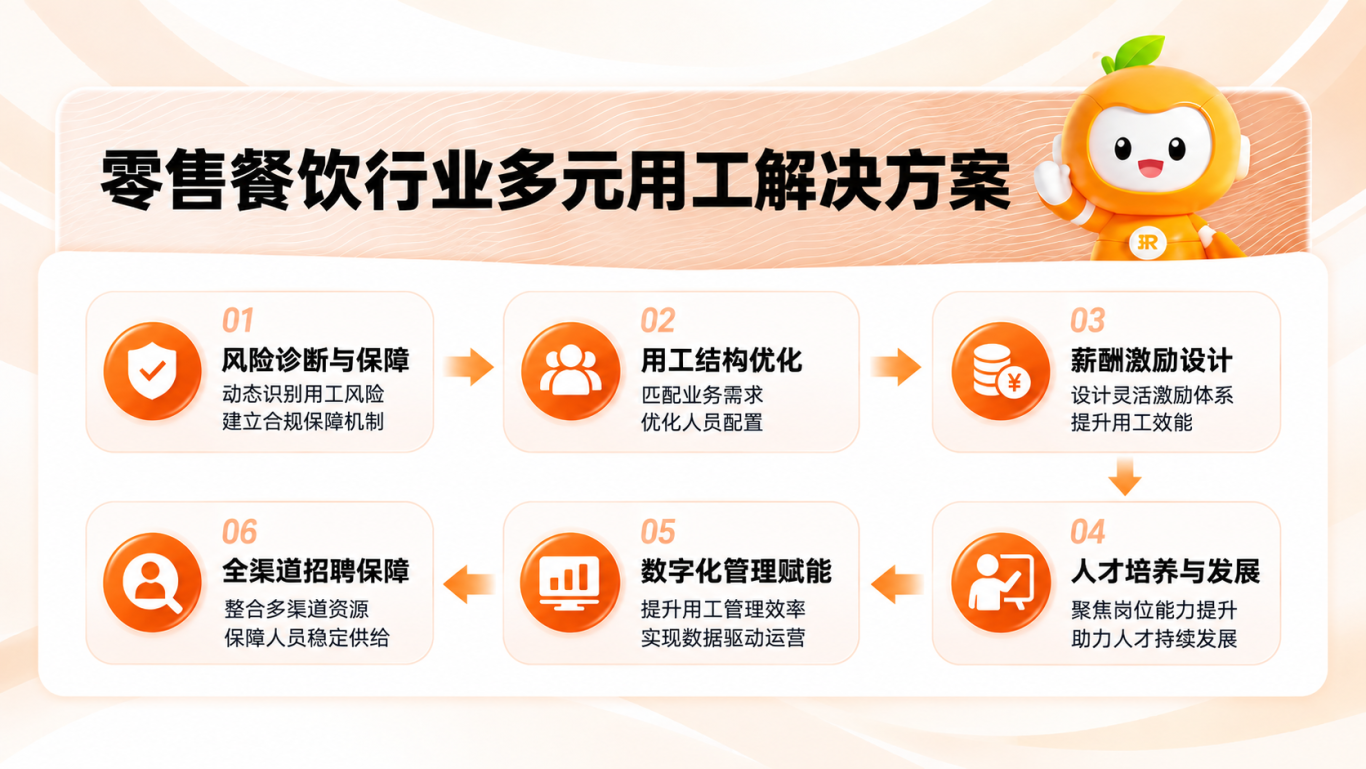 零售餐饮行业多元用工解决方案

01
风险诊断与保障
动态识别用工风险
建立合规保障机制

02
用工结构优化
匹配业务需求
优化人员配置

03
薪酬激励设计
设计灵活激励体系
提升用工效能

04
人才培养与发展
聚焦岗位能力提升
助力人才持续发展

05
数字化管理赋能
提升用工管理效率
实现数据驱动运营

06
全渠道招聘保障
整合多渠道资源
保障人员稳定供给